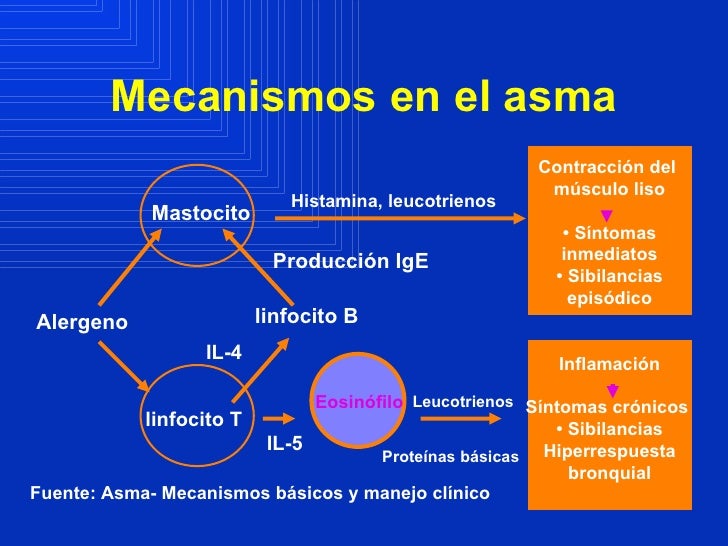 Mecanismos en el asma

Mastocito

Histamina, leucotrienos

Contracción del músculo liso
• Síntomas inmediatos
• Sibilancias episódico

Producción IgE

Alergeno

linfocito B

IL-4

linfocito T

IL-5

Eosinófilo

Leucotrienos

Proteínas básicas

Inflamación
Síntomas crónicos
• Sibilancias
Hiperrespuesta bronquial

Fuente: Asma- Mecanismos básicos y manejo clínico